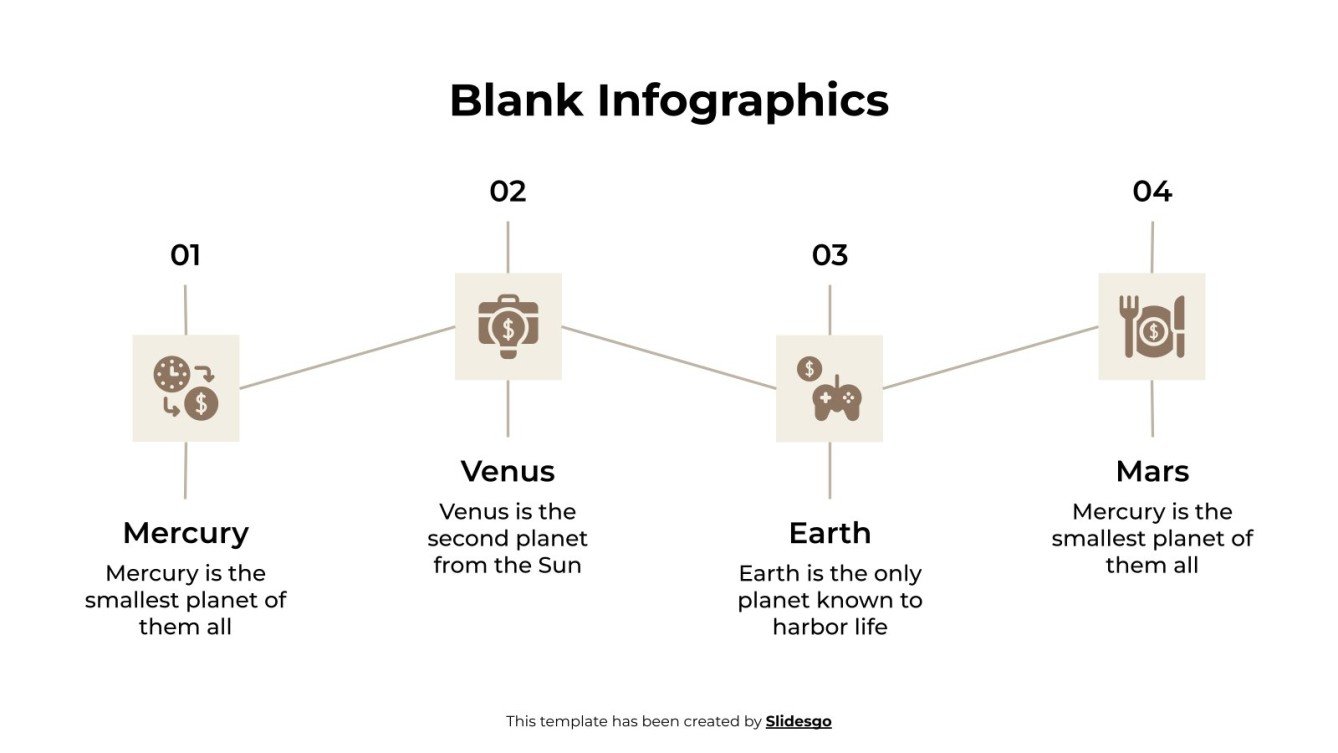 Blank Infographics

01

Mercury

Mercury is the smallest planet of them all

02

Venus

Venus is the second planet from the Sun

03

Earth

Earth is the only planet known to harbor life

04

Mars

Mercury is the smallest planet of them all

This template has been created by Slidesgo